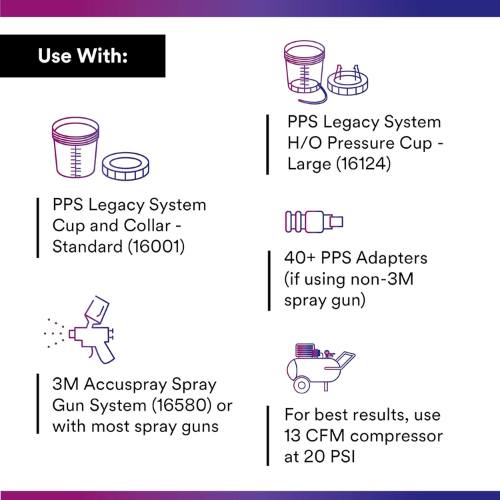 Use With:

PPS Legacy System Cup and Collar - Standard (16001)

3M Accuspray Spray Gun System (16580) or with most spray guns

PPS Legacy System H/O Pressure Cup - Large (16124)

40+ PPS Adapters (if using non-3M spray gun)

For best results, use 13 CFM compressor at 20 PSI